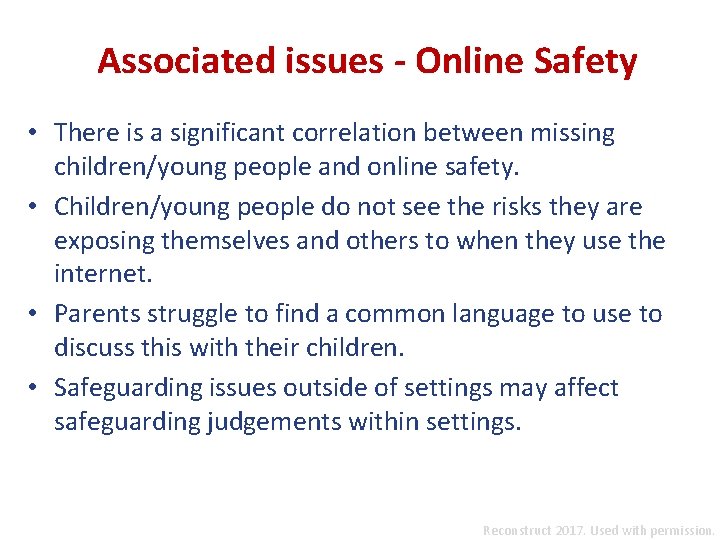 Associated issues - Online Safety

• There is a significant correlation between missing children/young people and online safety.

• Children/young people do not see the risks they are exposing themselves and others to when they use the internet.

• Parents struggle to find a common language to use to discuss this with their children.

• Safeguarding issues outside of settings may affect safeguarding judgements within settings.

Reconstruct 2017. Used with permission.